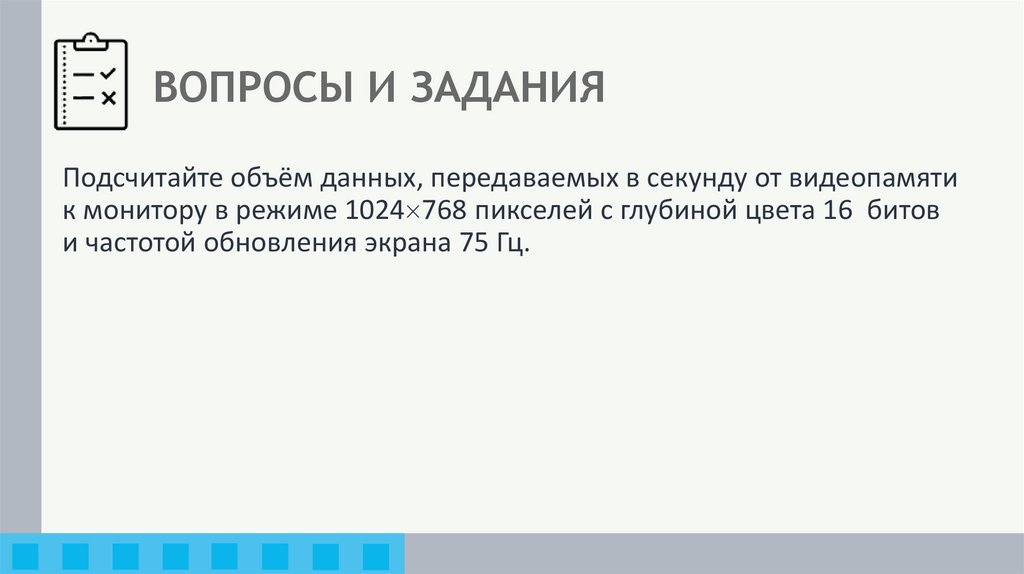 ВОПРОСЫ И ЗАДАНИЯ

Подсчитайте объём данных, передаваемых в секунду от видеопамяти к монитору в режиме $1024 \times 768$ пикселей с глубиной цвета 16 битов и частотой обновления экрана 75 Гц.